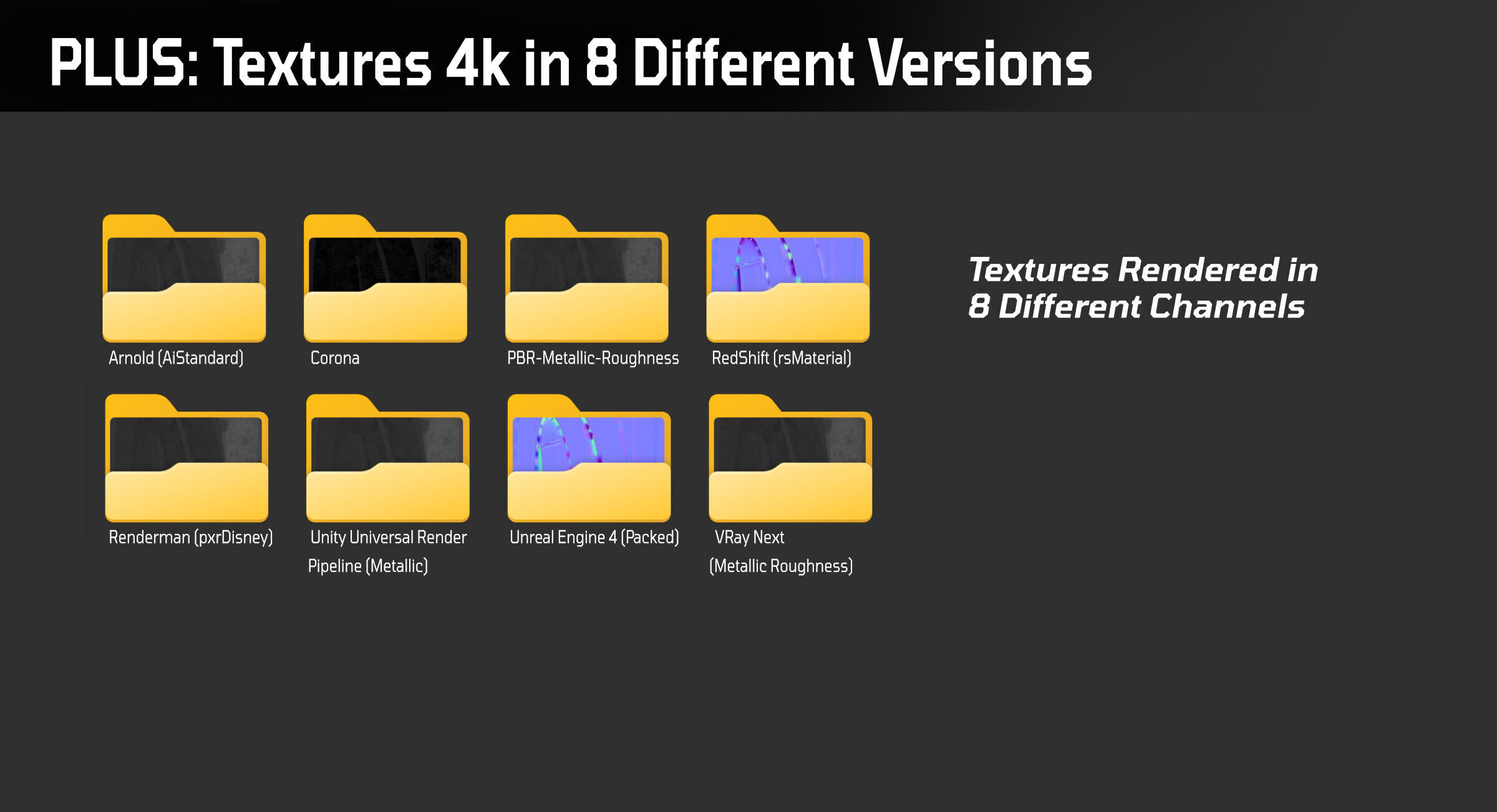 PLUS: Textures 4k in 8 Different Versions

Arnold (AiStandard)

Corona

PBR-Metallic-Roughness

RedShift (rsMaterial)

Renderman (pxrDisney)

Unity Universal Render Pipeline (Metallic)

Unreal Engine 4 (Packed)

VRay Next (Metallic Roughness)

Textures Rendered in 8 Different Channels